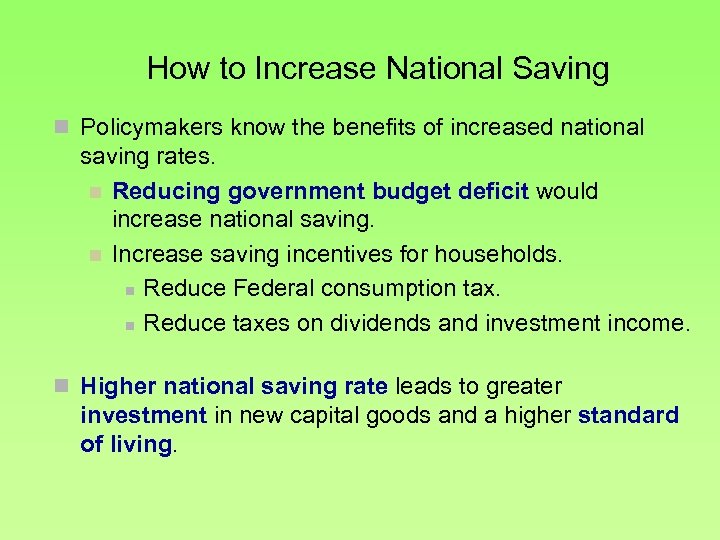 How to Increase National Saving

Policymakers know the benefits of increased national saving rates.

Reducing government budget deficit would increase national saving.

Increase saving incentives for households.

Reduce Federal consumption tax.

Reduce taxes on dividends and investment income.

Higher national saving rate leads to greater investment in new capital goods and a higher standard of living.